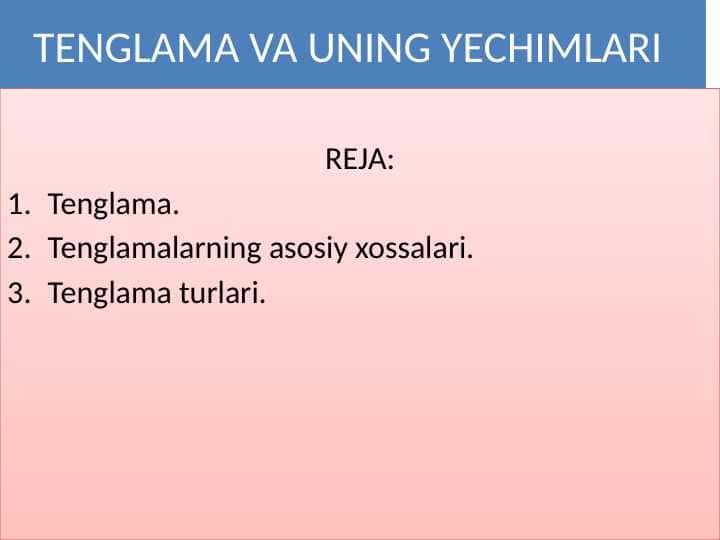 TENGLAMA VA UNING YECHIMLARI

REJA:

1. Tenglama.
2. Tenglamalarning asosiy xossalari.
3. Tenglama turlari.